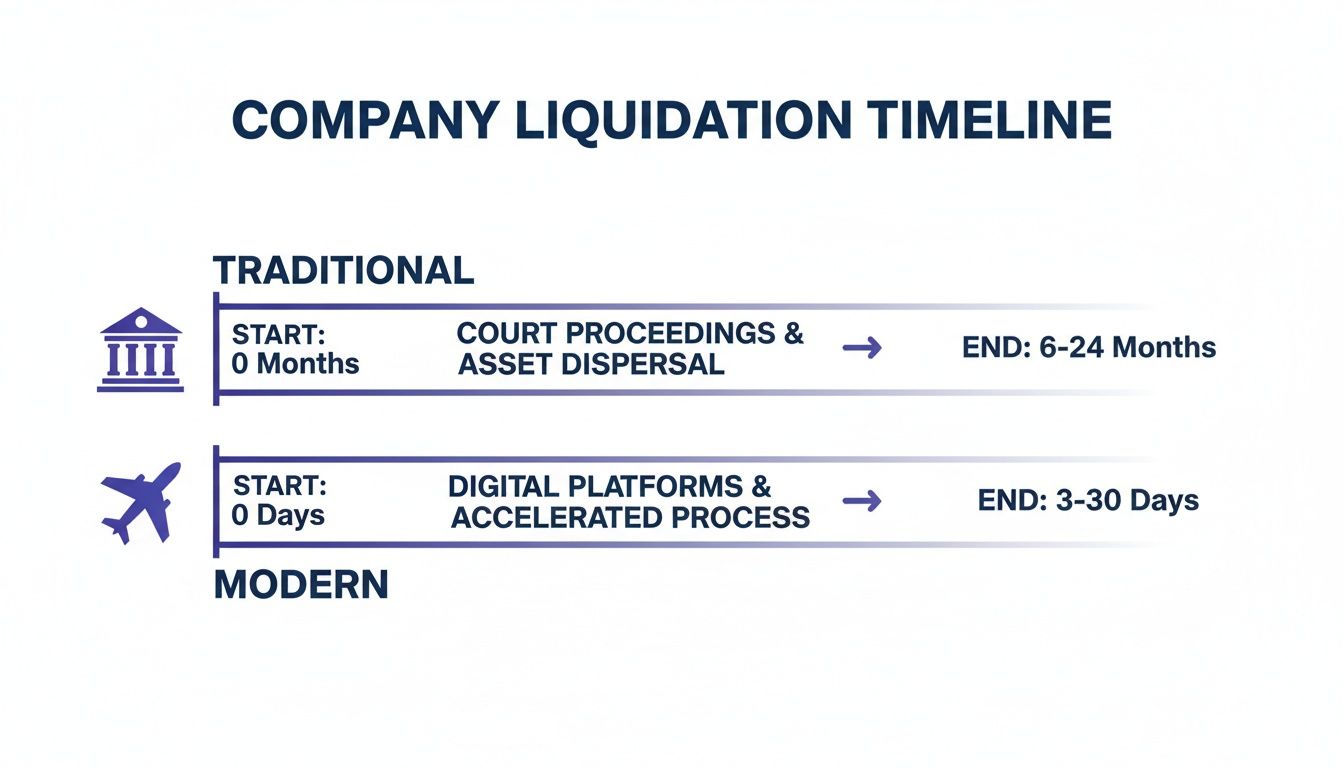 COMPANY LIQUIDATION TIMELINE

TRADITIONAL

START: 0 Months

COURT PROCEEDINGS & ASSET DISPERSAL →

END: 6-24 Months

START: 0 Days

DIGITAL PLATFORMS & ACCELERATED PROCESS →

END: 3-30 Days

MODERN